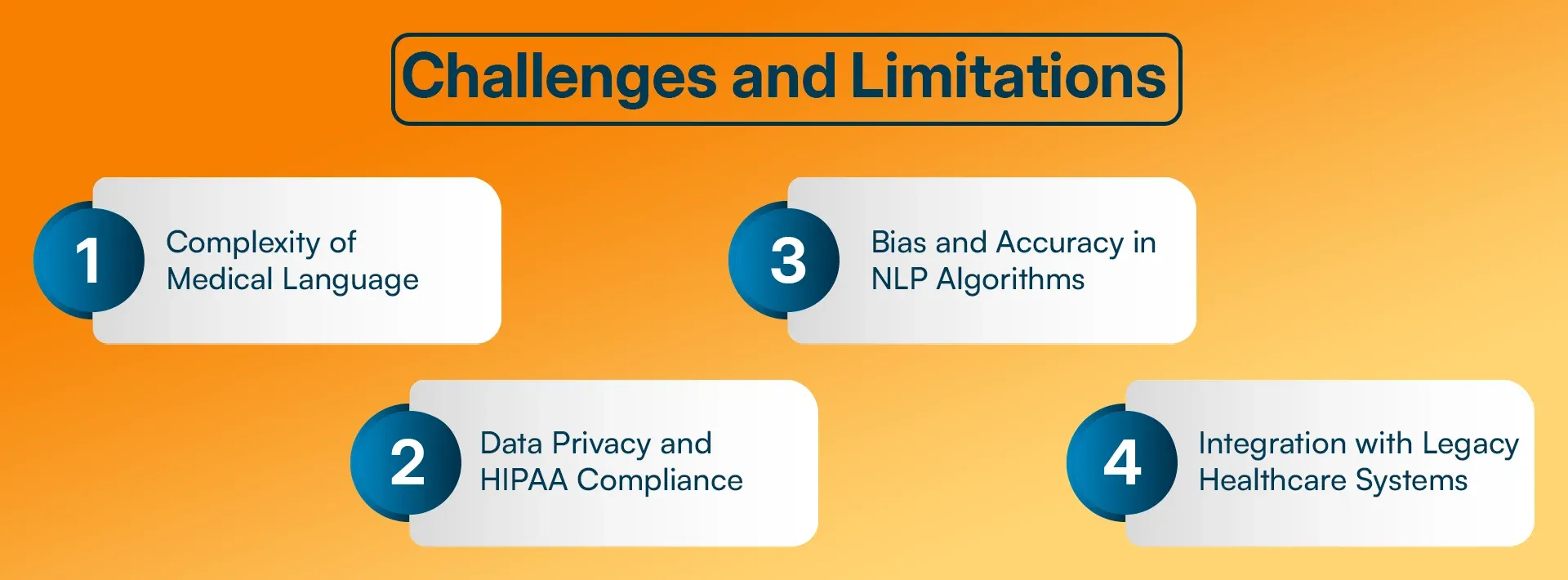 Challenges and Limitations

1 Complexity of Medical Language

2 Data Privacy and HIPAA Compliance

3 Bias and Accuracy in NLP Algorithms

4 Integration with Legacy Healthcare Systems